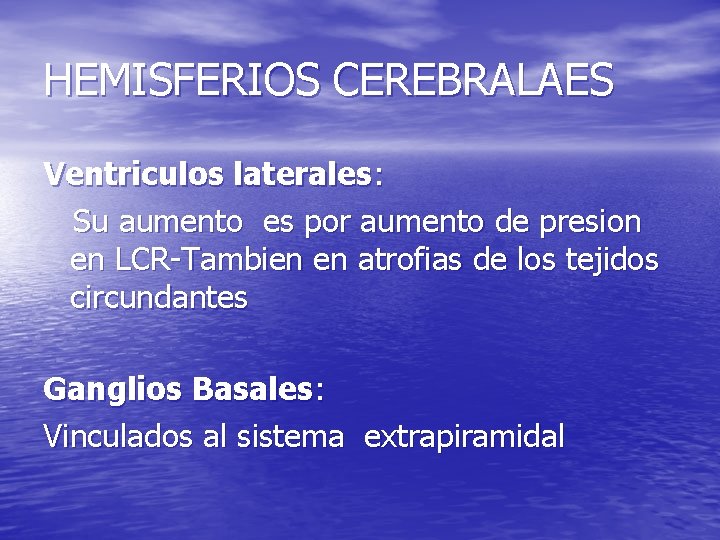 HEMISFERIOS CEREBRALAES

Ventriculos laterales:

Su aumento es por aumento de presion en LCR-Tambien en atrofias de los tejidos circundantes

Ganglios Basales:

Vinculados al sistema extrapiramidal